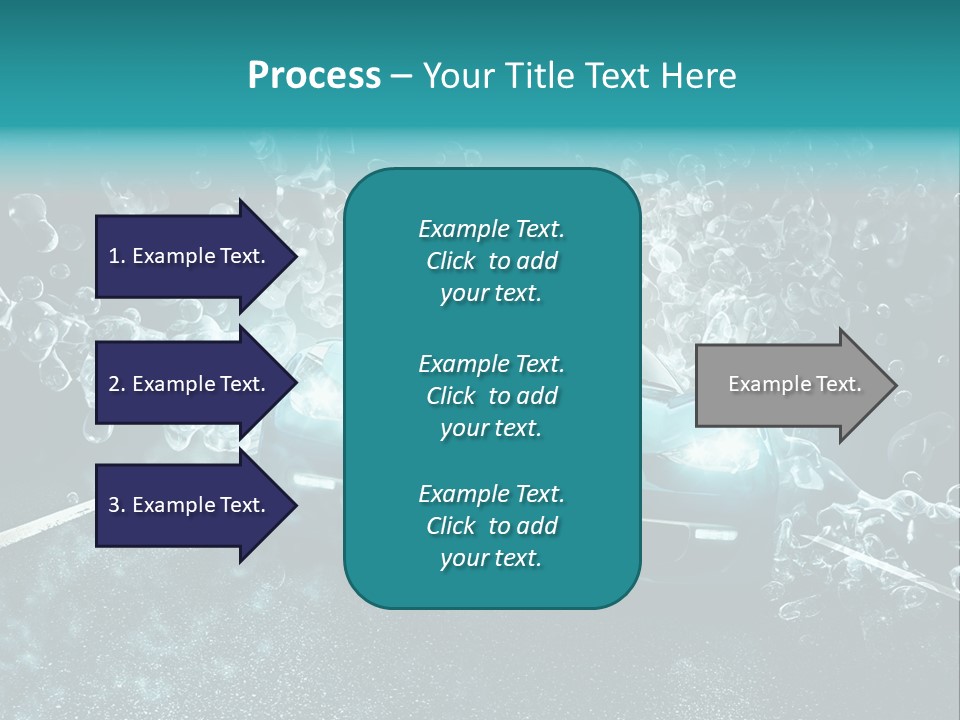 Process – Your Title Text Here

1. Example Text.

2. Example Text.

3. Example Text.

Example Text. Click to add your text.

Example Text. Click to add your text.

Example Text. Click to add your text.

Example Text.